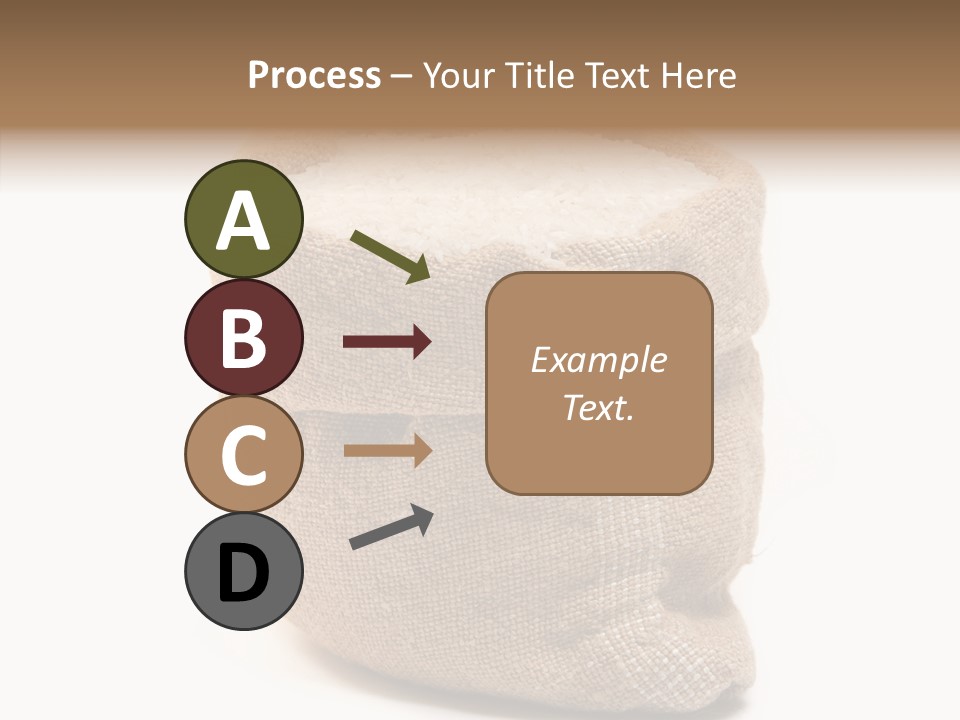 Process – Your Title Text Here

A

B

C

D

Example Text.